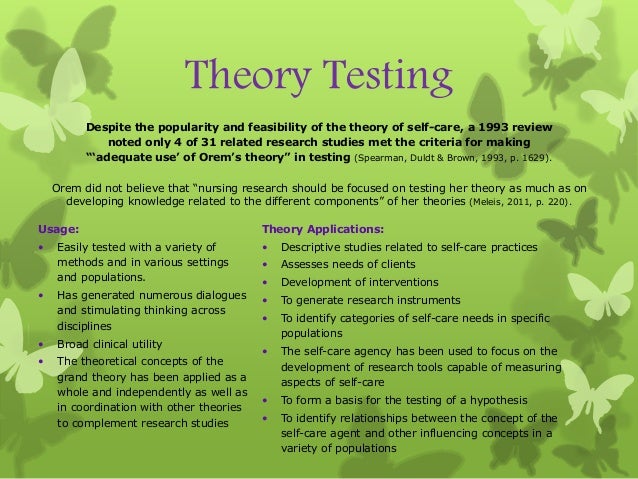 Theory Testing

Despite the popularity and feasibility of the theory of self-care, a 1993 review noted only 4 of 31 related research studies met the criteria for making "'adequate use' of Orem's theory" in testing (Spearman, Duldt & Brown, 1993, p. 1629).

Orem did not believe that "nursing research should be focused on testing her theory as much as on developing knowledge related to the different components" of her theories (Meleis, 2011, p. 220).

Usage:
• Easily tested with a variety of methods and in various settings and populations.
• Has generated numerous dialogues and stimulating thinking across disciplines
• Broad clinical utility
• The theoretical concepts of the grand theory has been applied as a whole and independently as well as in coordination with other theories to complement research studies

Theory Applications:
• Descriptive studies related to self-care practices
• Assesses needs of clients
• Development of interventions
• To generate research instruments
• To identify categories of self-care needs in specific populations
• The self-care agency has been used to focus on the development of research tools capable of measuring aspects of self-care
• To form a basis for the testing of a hypothesis
• To identify relationships between the concept of the self-care agent and other influencing concepts in a variety of populations